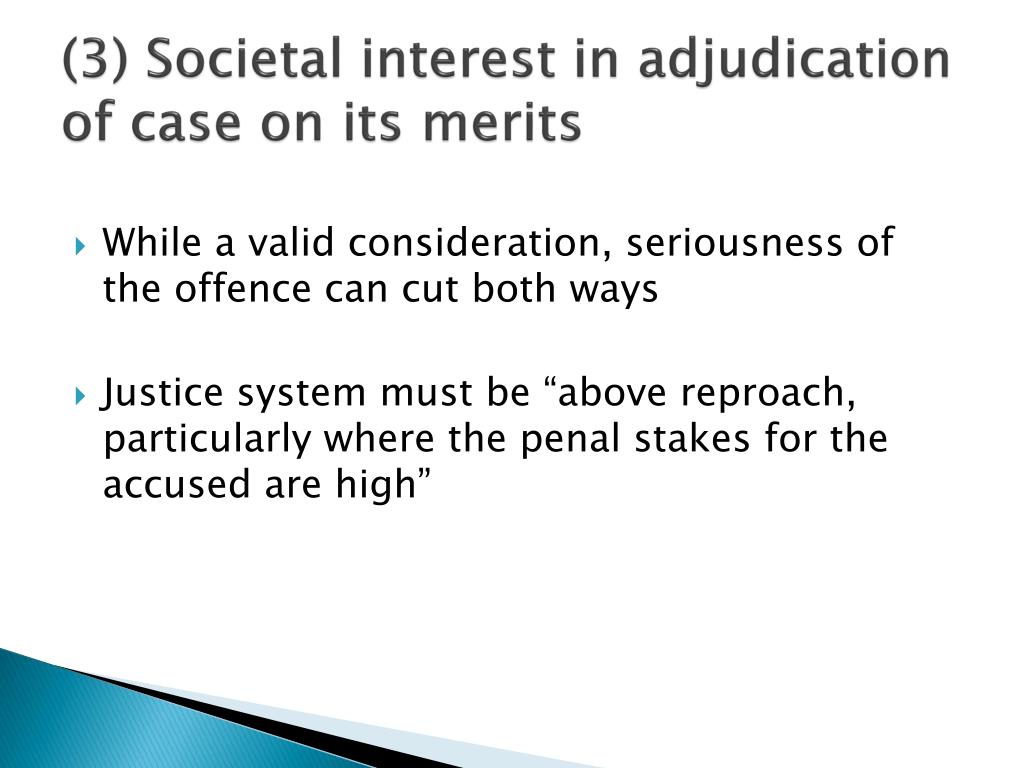 (3) Societal interest in adjudication of case on its merits

While a valid consideration, seriousness of the offence can cut both ways

Justice system must be “above reproach, particularly where the penal stakes for the accused are high”